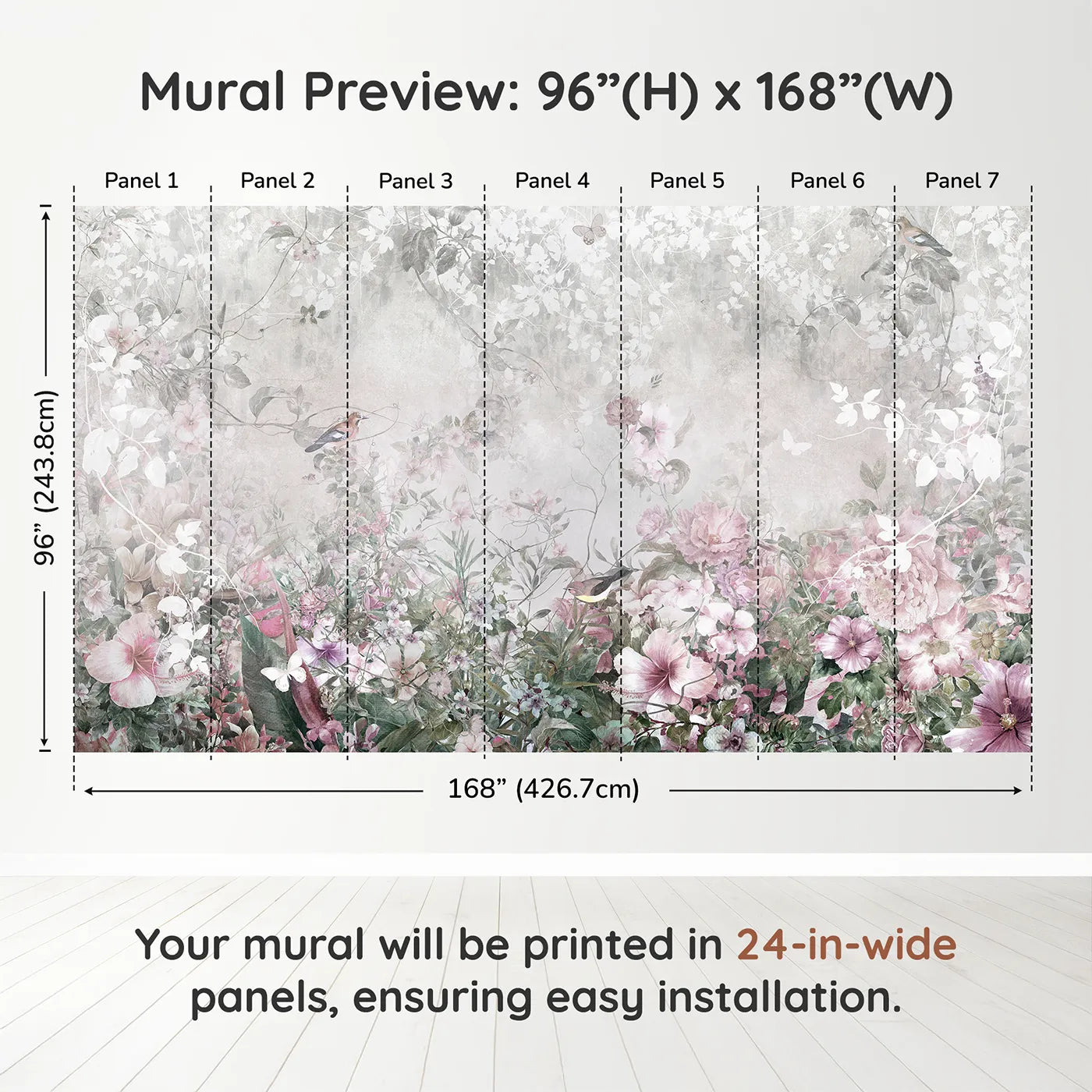 Mural Preview: 96”(H) x 168”(W)

Panel 1 Panel 2 Panel 3 Panel 4 Panel 5 Panel 6 Panel 7

96” (243.8cm)

168” (426.7cm)

Your mural will be printed in 24-in-wide panels, ensuring easy installation.